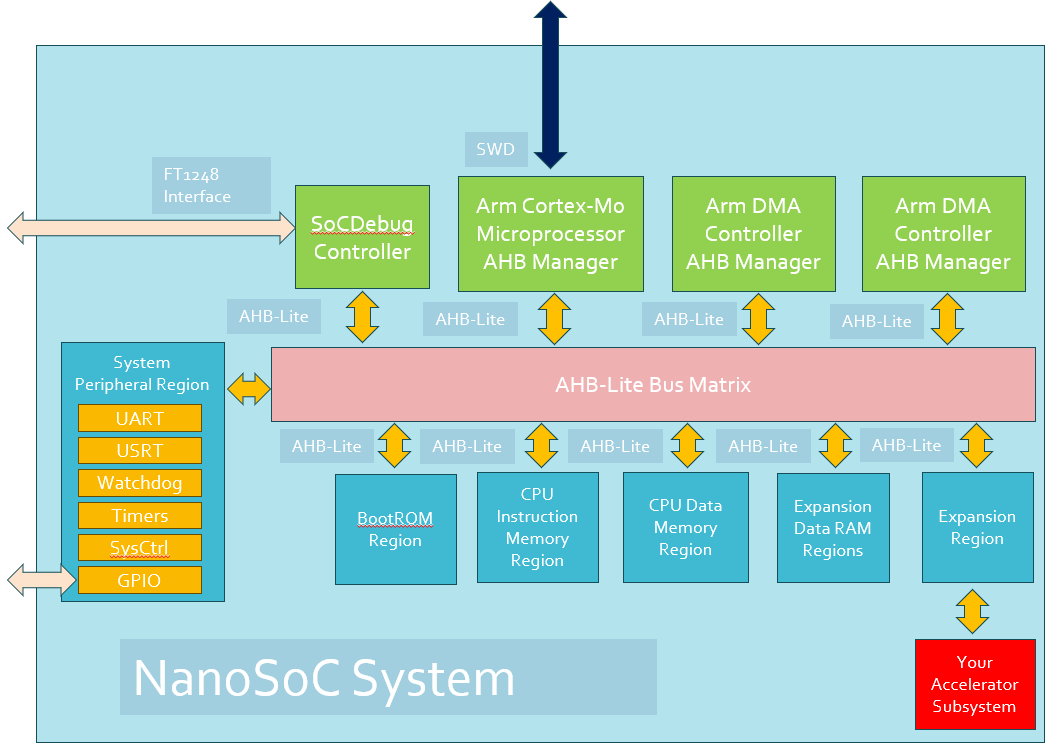 SWD

FT1248 Interface

SoCDebug Controller

Arm Cortex-Mo Microprocessor AHB Manager

Arm DMA Controller AHB Manager

Arm DMA Controller AHB Manager

AHB-Lite

AHB-Lite

AHB-Lite

AHB-Lite

System Peripheral Region

UART

USRT

Watchdog

Timers

SysCtrl

GPIO

AHB-Lite Bus Matrix

AHB-Lite

AHB-Lite

AHB-Lite

AHB-Lite

AHB-Lite

BootROM Region

CPU Instruction Memory Region

CPU Data Memory Region

Expansion Data RAM Regions

Expansion Region

NanoSoC System

Your Accelerator Subsystem